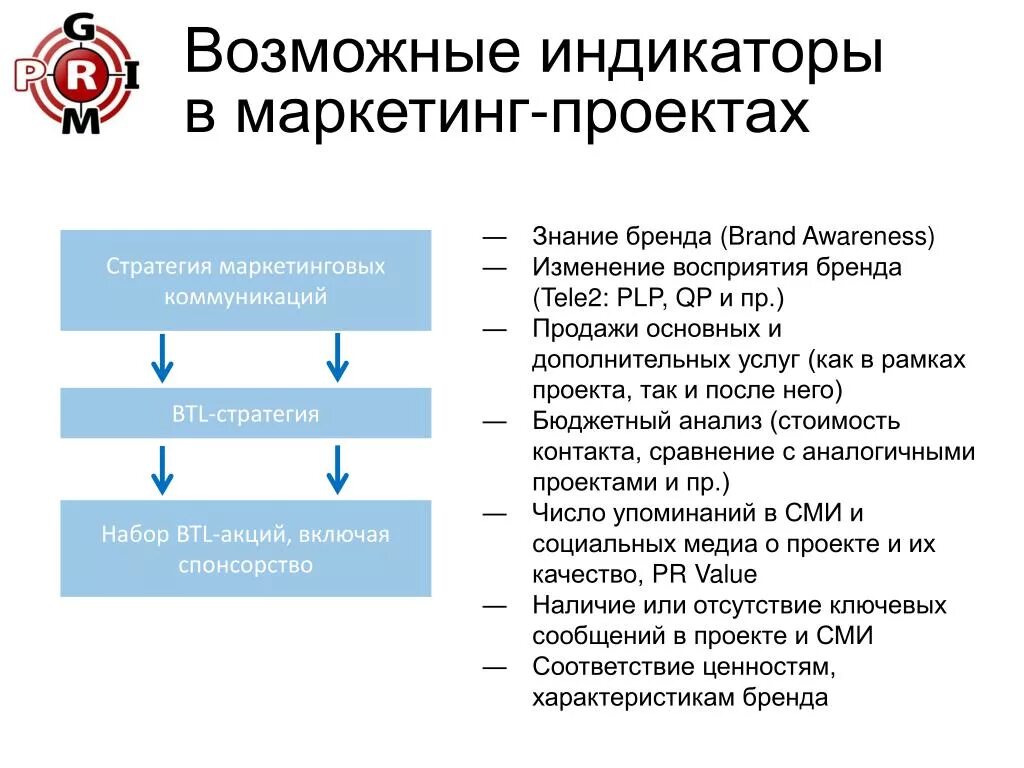 G
P R I
M

Возможные индикаторы в маркетинг-проектах

Стратегия маркетинговых коммуникаций

BTL-стратегия

Набор BTL-акций, включая спонсорство

— Знание бренда (Brand Awareness)
— Изменение восприятия бренда (Tele2: PLP, QP и пр.)
— Продажи основных и дополнительных услуг (как в рамках проекта, так и после него)
— Бюджетный анализ (стоимость контакта, сравнение с аналогичными проектами и пр.)
— Число упоминаний в СМИ и социальных медиа о проекте и их качество, PR Value
— Наличие или отсутствие ключевых сообщений в проекте и СМИ
— Соответствие ценностям, характеристикам бренда